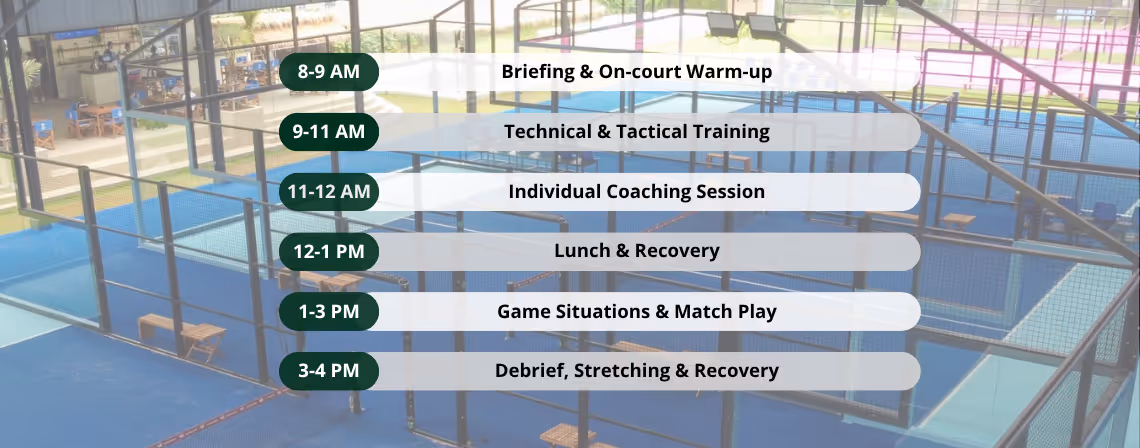 8-9 AM
Briefing & On-court Warm-up

9-11 AM
Technical & Tactical Training

11-12 AM
Individual Coaching Session

12-1 PM
Lunch & Recovery

1-3 PM
Game Situations & Match Play

3-4 PM
Debrief, Stretching & Recovery